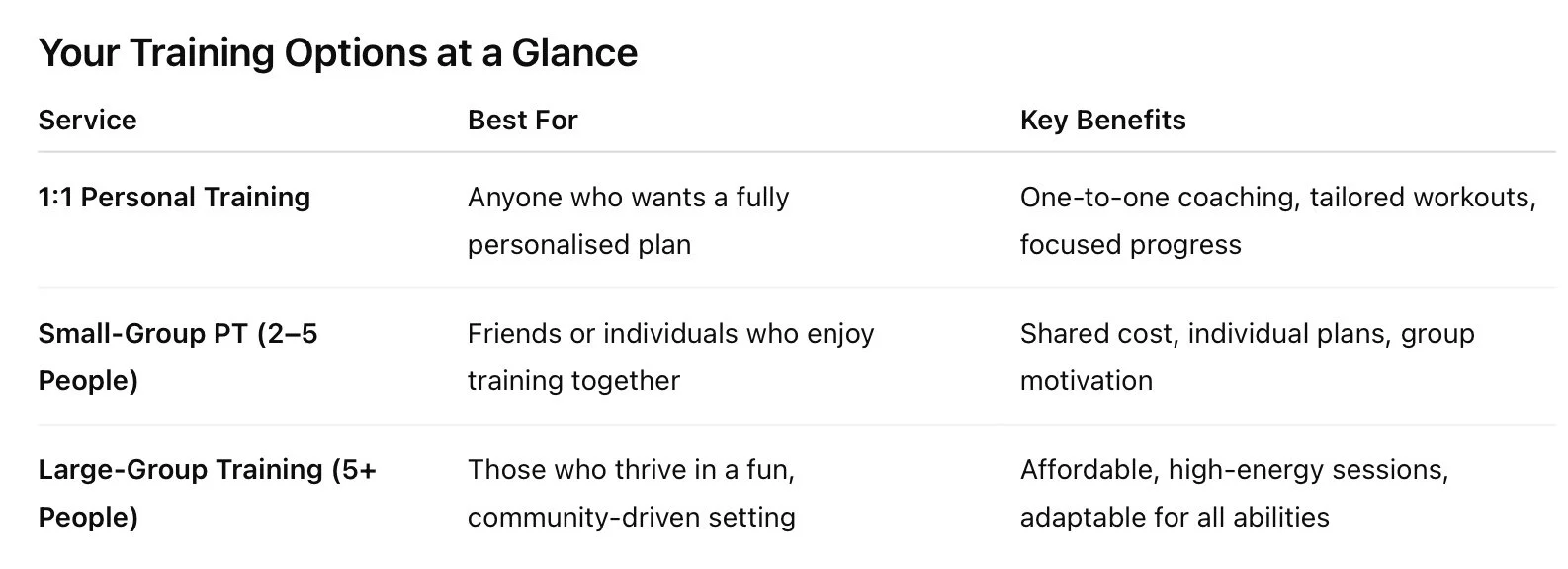 Your Training Options at a Glance

| Service | Best For | Key Benefits |
|---|---|---|
| 1:1 Personal Training | Anyone who wants a fully personalised plan | One-to-one coaching, tailored workouts, focused progress |
| Small-Group PT (2–5 People) | Friends or individuals who enjoy training together | Shared cost, individual plans, group motivation |
| Large-Group Training (5+ People) | Those who thrive in a fun, community-driven setting | Affordable, high-energy sessions, adaptable for all abilities |